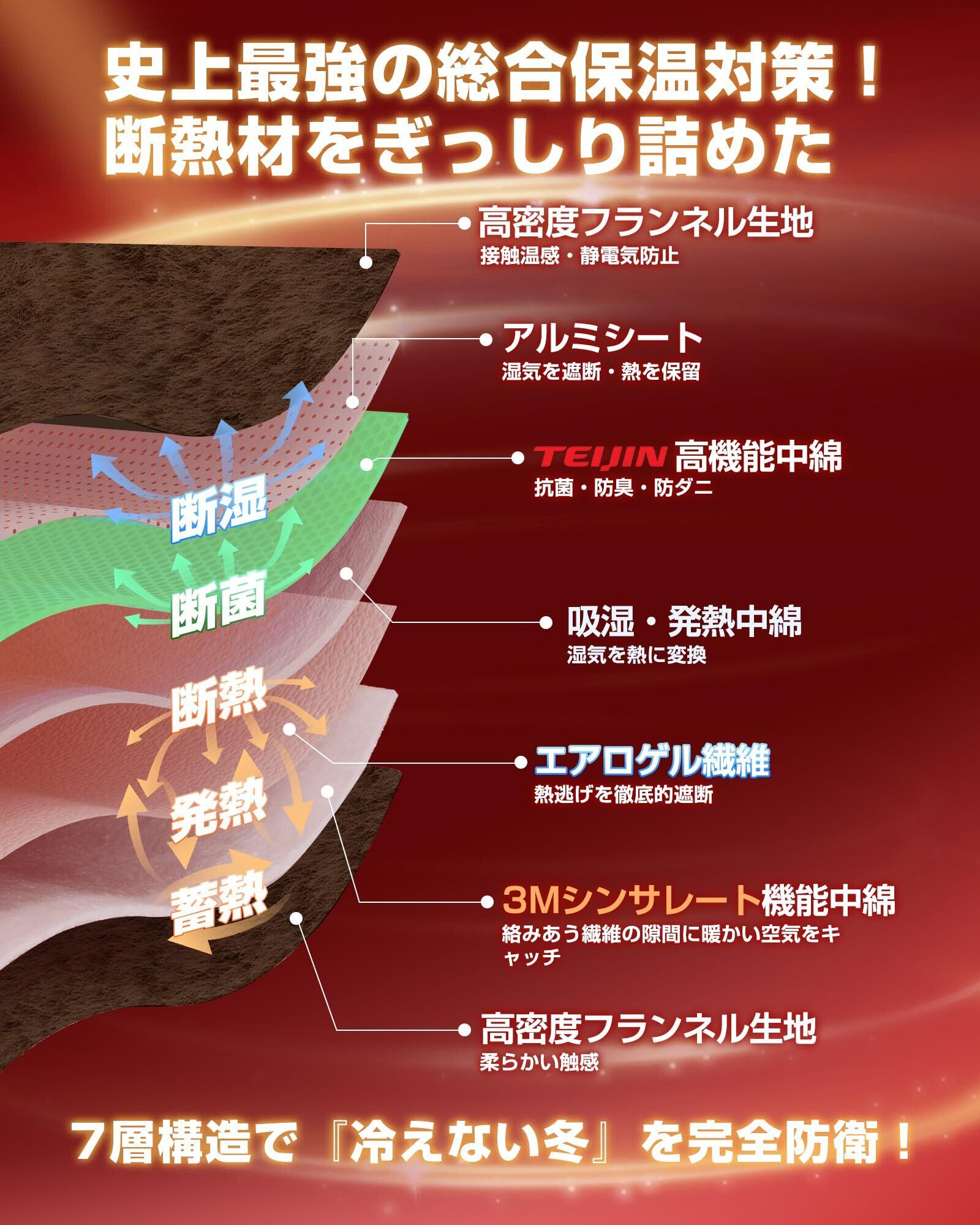 史上最強の総合保温対策！
断熱材をぎっしり詰めた

高密度フランネル生地
接触温感・静電気防止

アルミシート
湿気を遮断・熱を保留

TEIJIN 高機能中綿
抗菌・防臭・防ダニ

吸湿・発熱中綿
湿気を熱に変換

エアロゲル繊維
熱逃げを徹底的遮断

3Mシンサレート機能中綿
絡みあう繊維の隙間に暖かい空気をキャッチ

高密度フランネル生地
柔らかい触感

断湿

断菌

断熱

発熱

蓄熱

7層構造で『冷えない冬』を完全防衛！